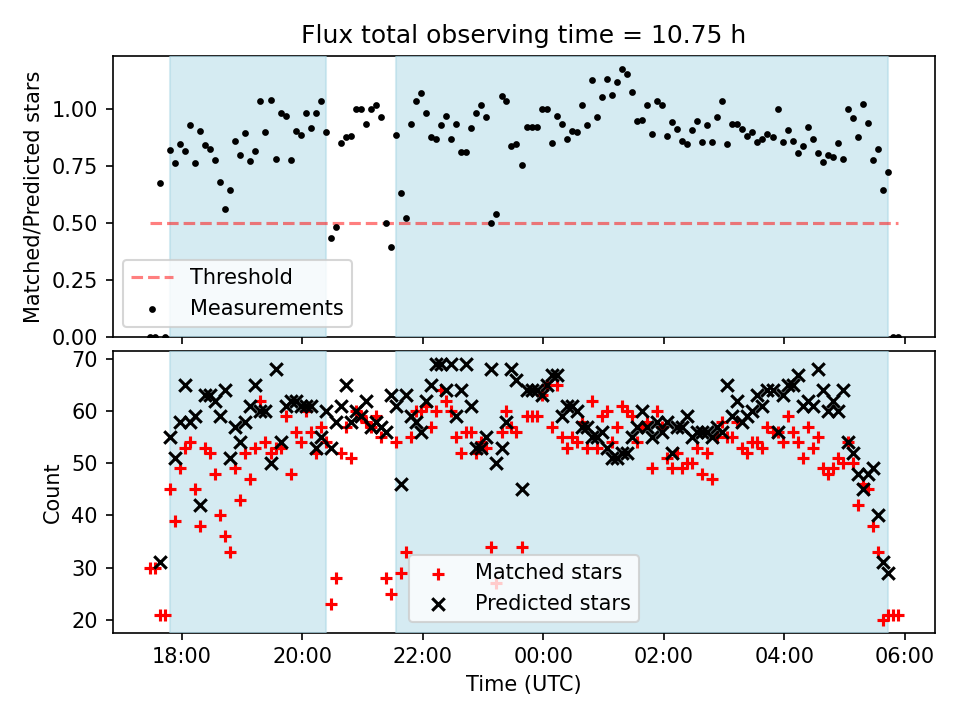 Flux total observing time = 10.75 h

Matched/Predicted stars

1.00
0.75
0.50
0.25
0.00

Threshold
Measurements

Count

70
60
50
40
30
20

Matched stars
Predicted stars

18:00
20:00
22:00
00:00
02:00
04:00
06:00

Time (UTC)